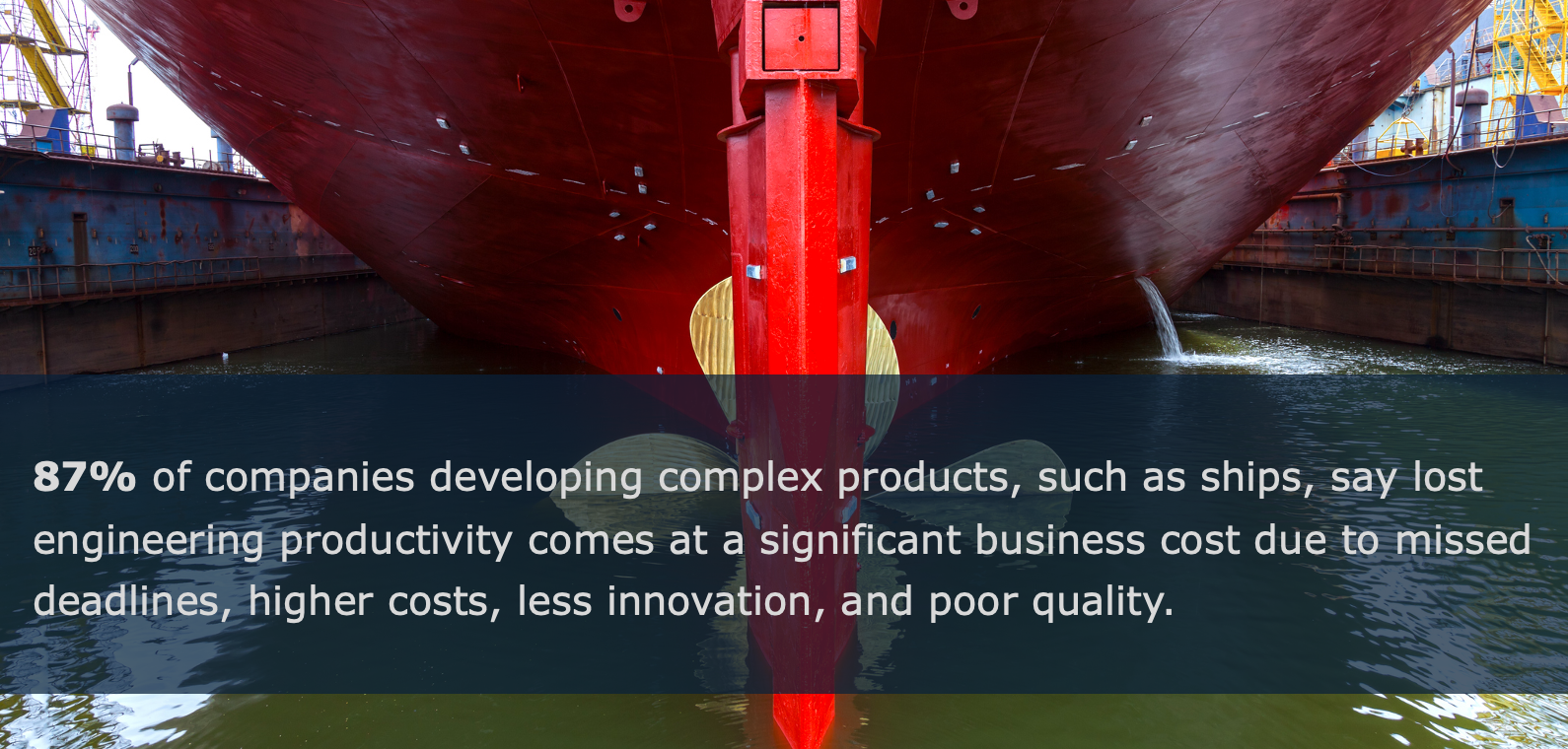 87% of companies developing complex products, such as ships, say lost engineering productivity comes at a significant business cost due to missed deadlines, higher costs, less innovation, and poor quality.